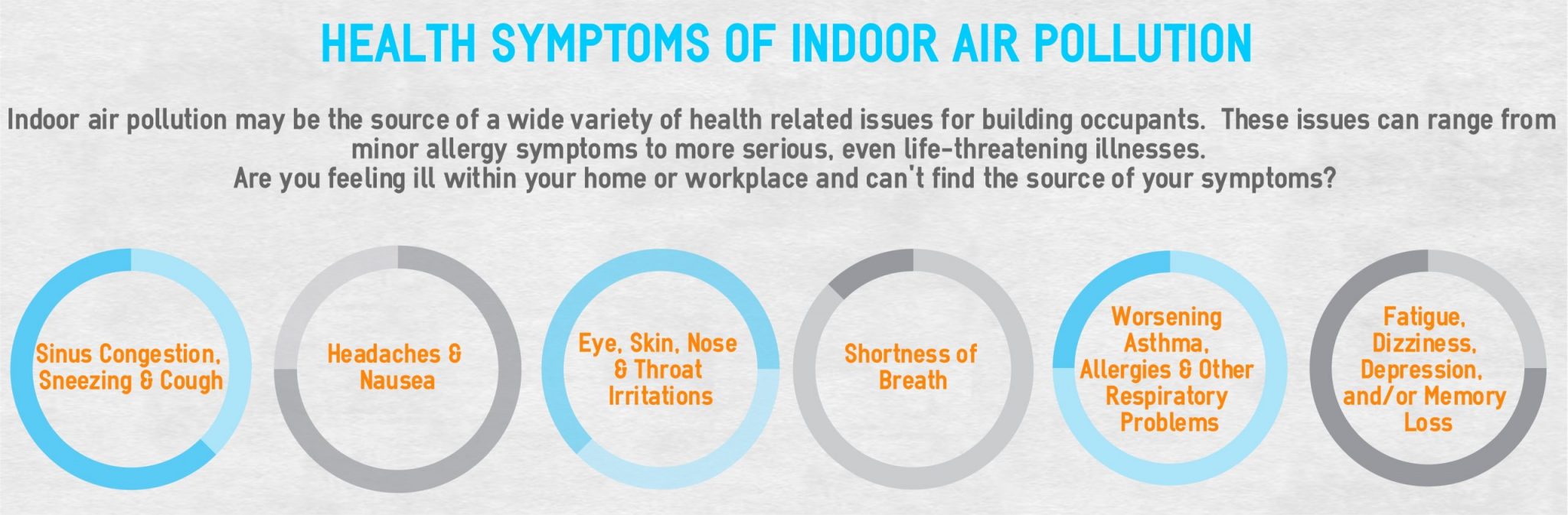 HEALTH SYMPTOMS OF INDOOR AIR POLLUTION

Indoor air pollution may be the source of a wide variety of health related issues for building occupants. These issues can range from minor allergy symptoms to more serious, even life-threatening illnesses.
Are you feeling ill within your home or workplace and can't find the source of your symptoms?

Sinus Congestion, Sneezing & Cough

Headaches & Nausea

Eye, Skin, Nose & Throat Irritations

Shortness of Breath

Worsening Asthma, Allergies & Other Respiratory Problems

Fatigue, Dizziness, Depression, and/or Memory Loss